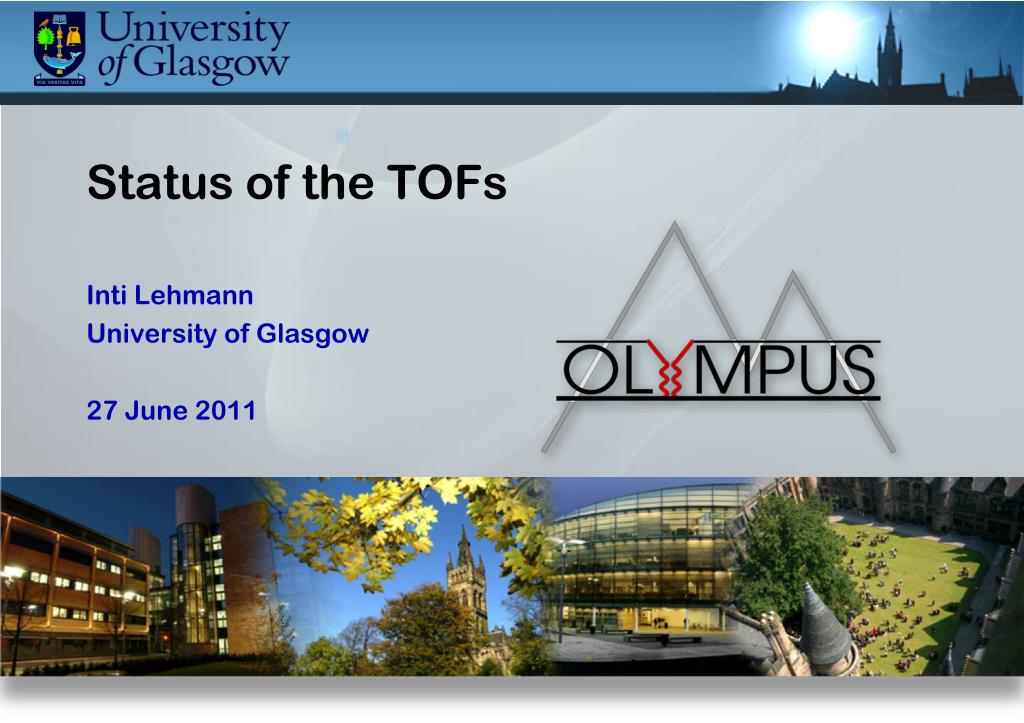 University of Glasgow

VIA VERITAS VITA

Status of the TOFs

Inti Lehmann
University of Glasgow

27 June 2011

OLYMPUS